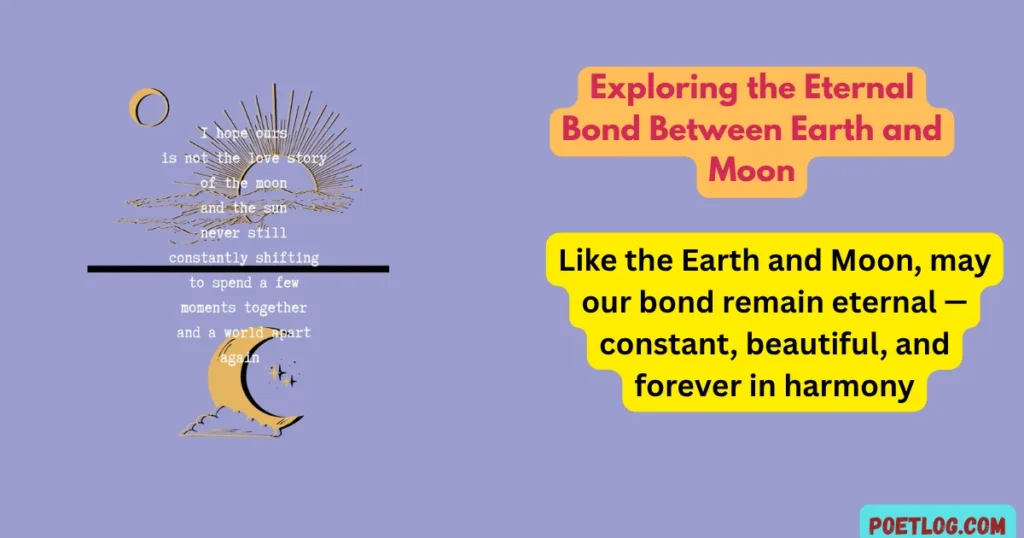 I hope ours
is not the love story
of the moon
and the sun
never still
constantly shifting
to spend a few
moments together
and a world apart
again

Exploring the Eternal Bond Between Earth and Moon

Like the Earth and Moon, may our bond remain eternal — constant, beautiful, and forever in harmony

POETLOG.COM